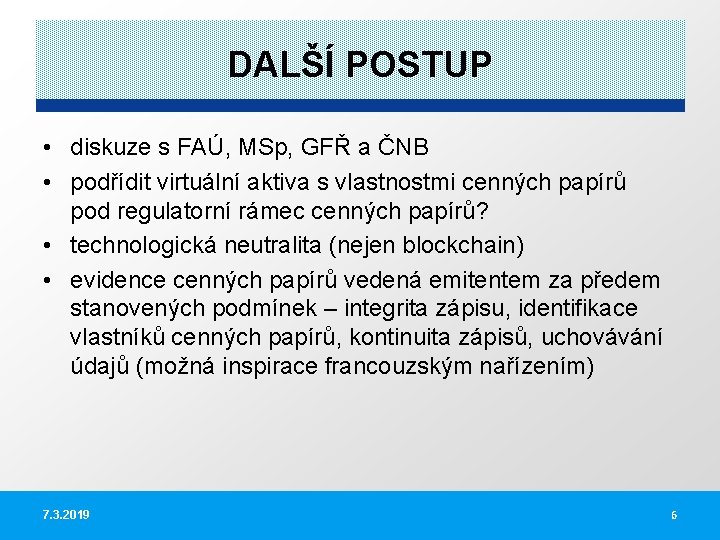 DALŠÍ POSTUP

• diskuze s FAÚ, MSp, GFŘ a ČNB
• podřídit virtuální aktiva s vlastnostmi cenných papírů pod regulatorní rámec cenných papírů?
• technologická neutralita (nejen blockchain)
• evidence cenných papírů vedená emitentem za předem stanovených podmínek – integrita zápisu, identifikace vlastníků cenných papírů, kontinuita zápisů, uchovávání údajů (možná inspirace francouzským nařízením)

7.3.2019

6